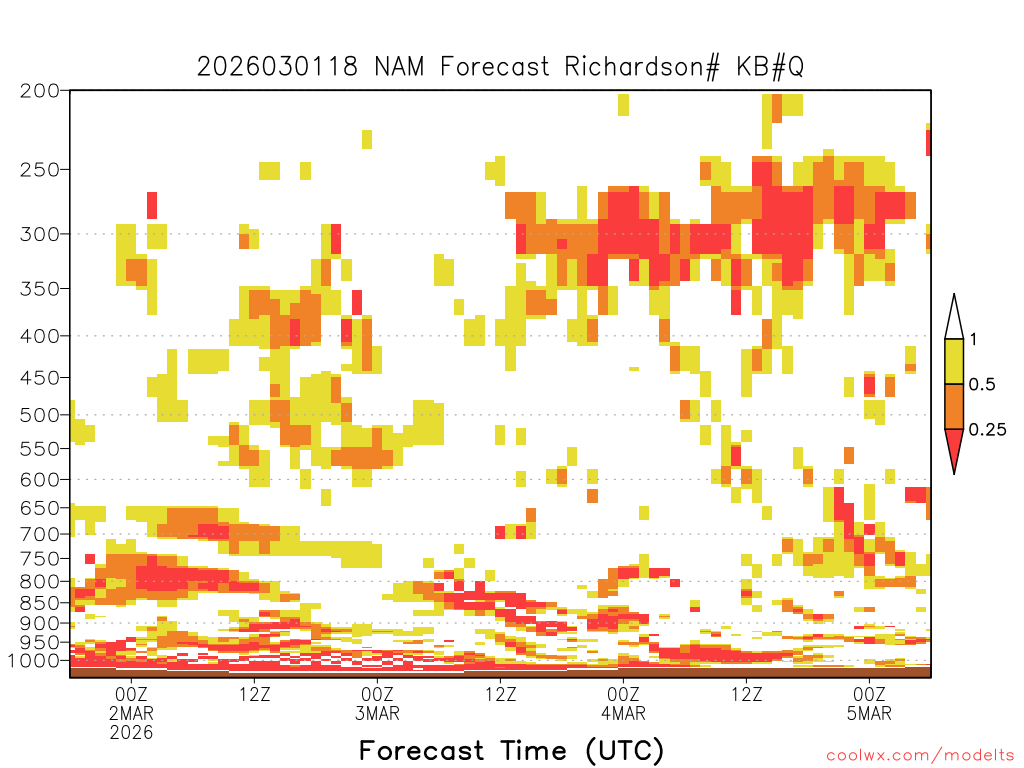 2026030118 NAM Forecast Richardson# KB#Q

200
250
300
350
400
450
500
550
600
650
700
750
800
850
900
950
1000

1
0.5
0.25

00Z
2MAR
2026
12Z
00Z
3MAR
12Z
00Z
4MAR
12Z
00Z
5MAR

Forecast Time (UTC)

coolwx.com/modelts